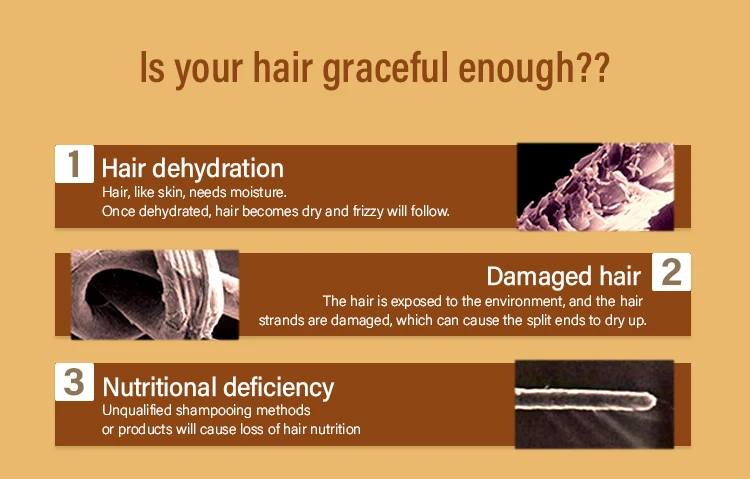 Is your hair graceful enough??

1 Hair dehydration
Hair, like skin, needs moisture.
Once dehydrated, hair becomes dry and frizzy will follow.

Damaged hair 2
The hair is exposed to the environment, and the hair strands are damaged, which can cause the split ends to dry up.

3 Nutritional deficiency
Unqualified shampooing methods or products will cause loss of hair nutrition